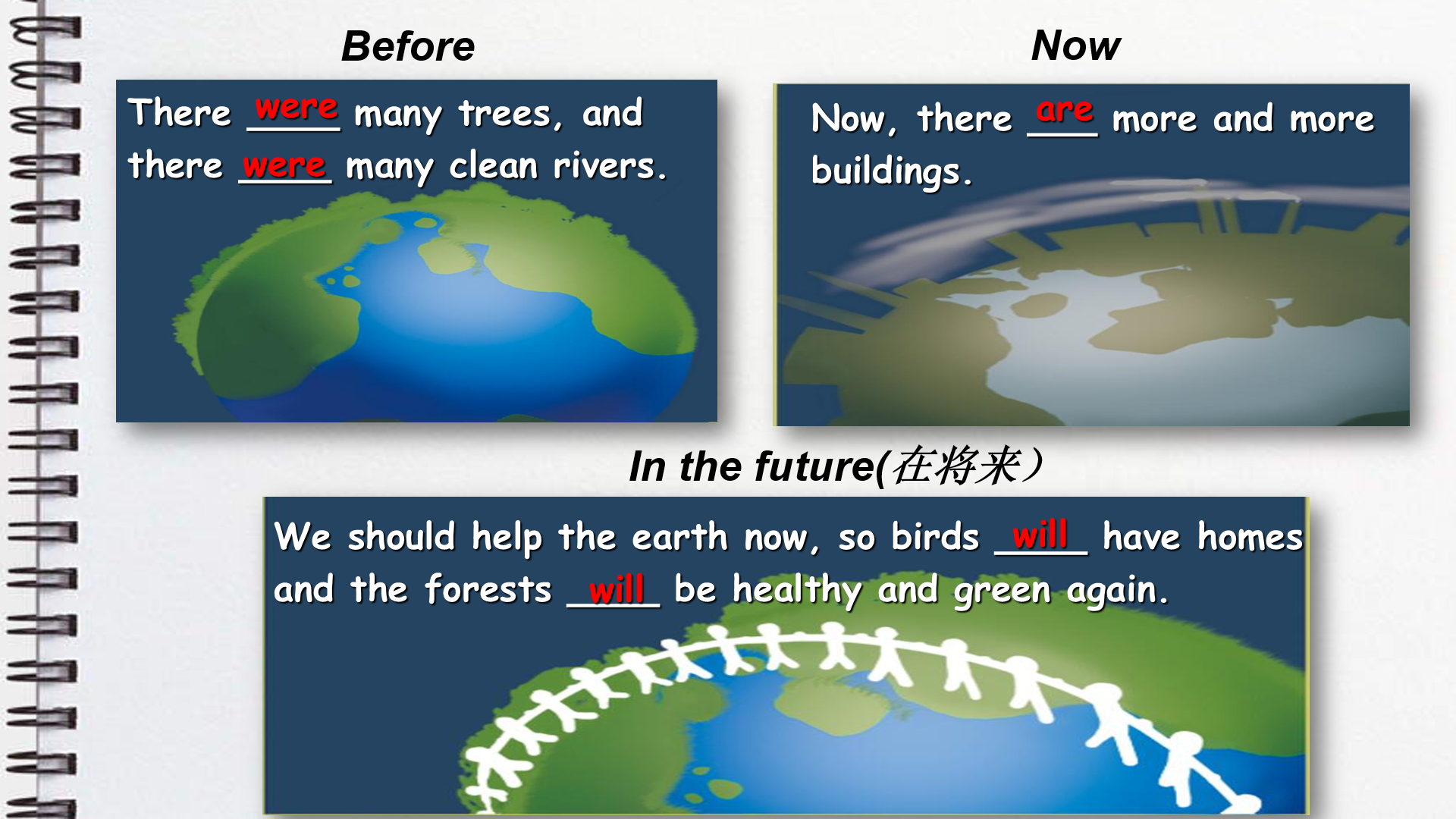 Before

There were many trees, and there were many clean rivers.

Now

Now, there are more and more buildings.

In the future(在将来)

We should help the earth now, so birds will have homes and the forests will be healthy and green again.